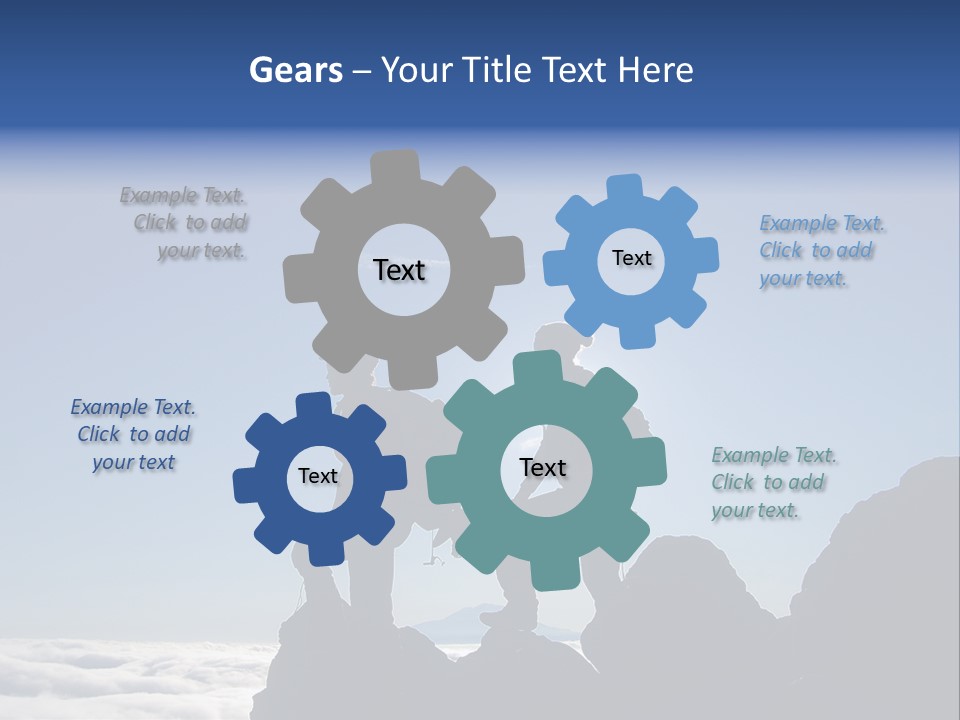 Gears – Your Title Text Here

Example Text. Click to add your text.

Text

Text

Example Text. Click to add your text.

Example Text. Click to add your text

Text

Text

Example Text. Click to add your text.